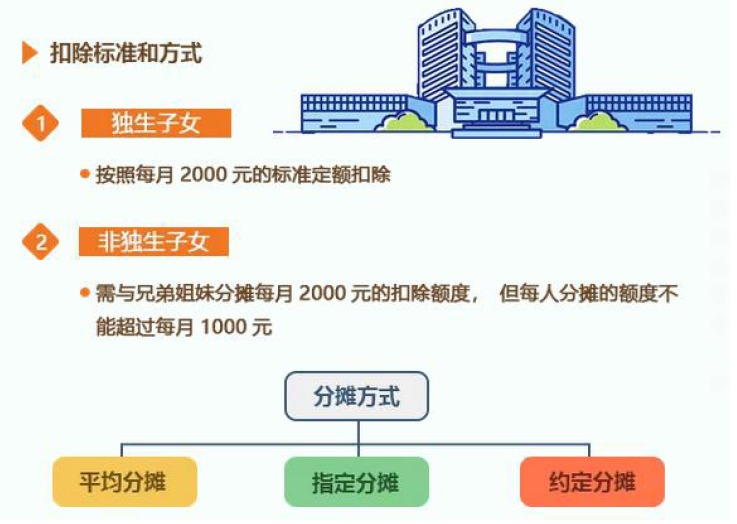 扣除标准和方式

1 独生子女

按照每月 2000 元的标准定额扣除

2 非独生子女

需与兄弟姐妹分摊每月 2000 元的扣除额度， 但每人分摊的额度不能超过每月 1000 元

分摊方式

平均分摊

指定分摊

约定分摊